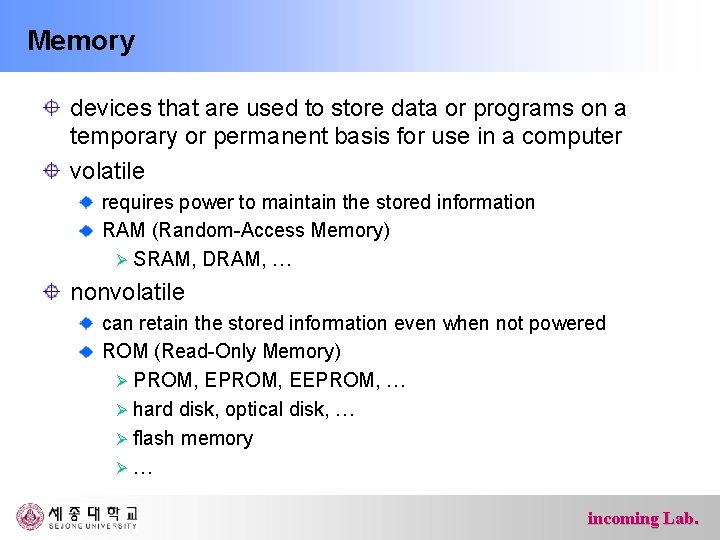 Memory

devices that are used to store data or programs on a temporary or permanent basis for use in a computer

volatile

requires power to maintain the stored information

RAM (Random-Access Memory)

SRAM, DRAM, …

nonvolatile

can retain the stored information even when not powered

ROM (Read-Only Memory)

PROM, EPROM, EEPROM, …

hard disk, optical disk, …

flash memory

…

세종대학교
SEJONG UNIVERSITY

incoming Lab.